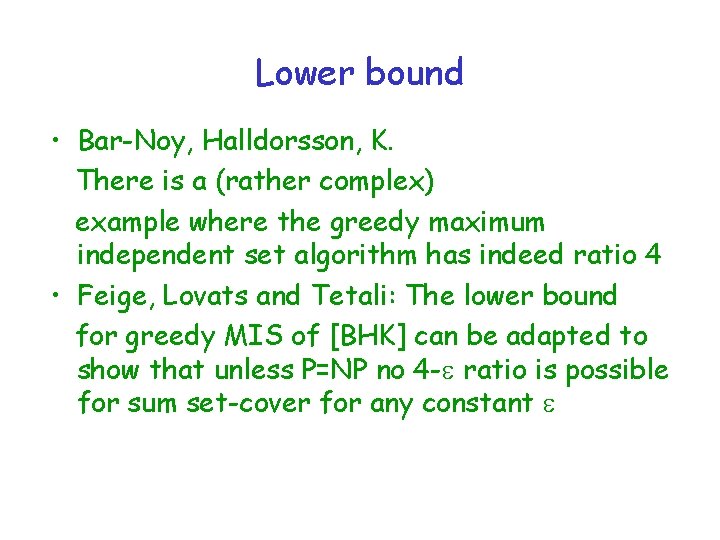 Lower bound

• Bar-Noy, Halldorsson, K.

There is a (rather complex)

example where the greedy maximum independent set algorithm has indeed ratio 4

• Feige, Lovats and Tetali: The lower bound

for greedy MIS of [BHK] can be adapted to show that unless P=NP no 4-$\varepsilon$ ratio is possible for sum set-cover for any constant $\varepsilon$